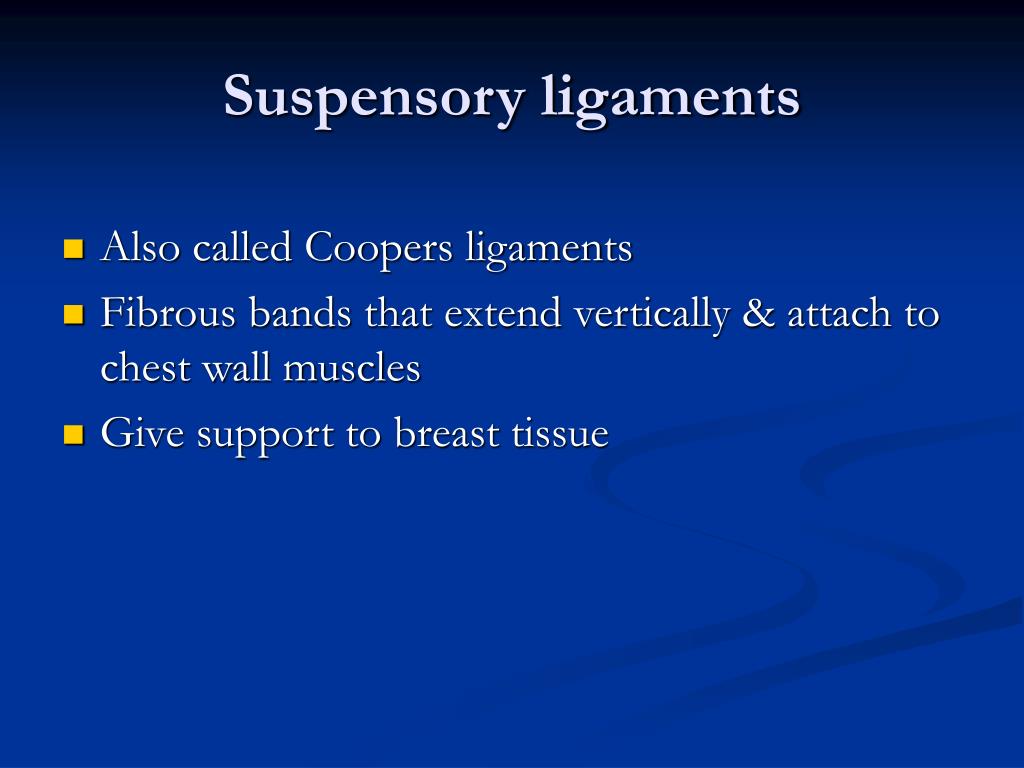 Suspensory ligaments

- Also called Coopers ligaments
- Fibrous bands that extend vertically & attach to chest wall muscles
- Give support to breast tissue